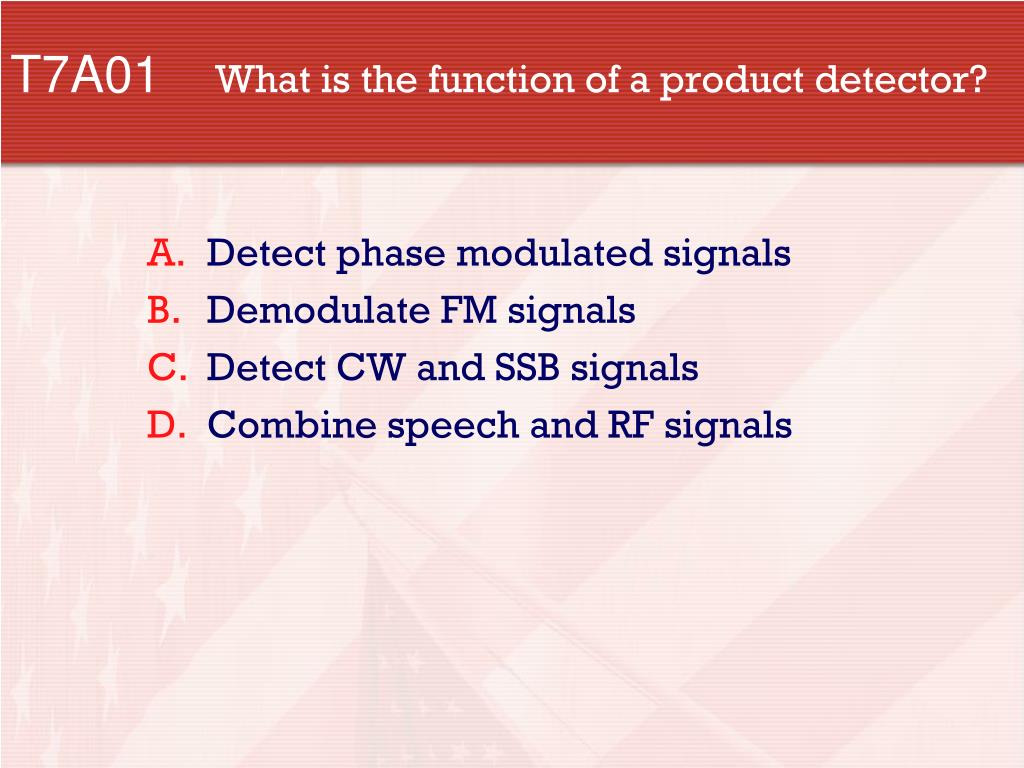 T7A01 What is the function of a product detector?

A. Detect phase modulated signals
B. Demodulate FM signals
C. Detect CW and SSB signals
D. Combine speech and RF signals